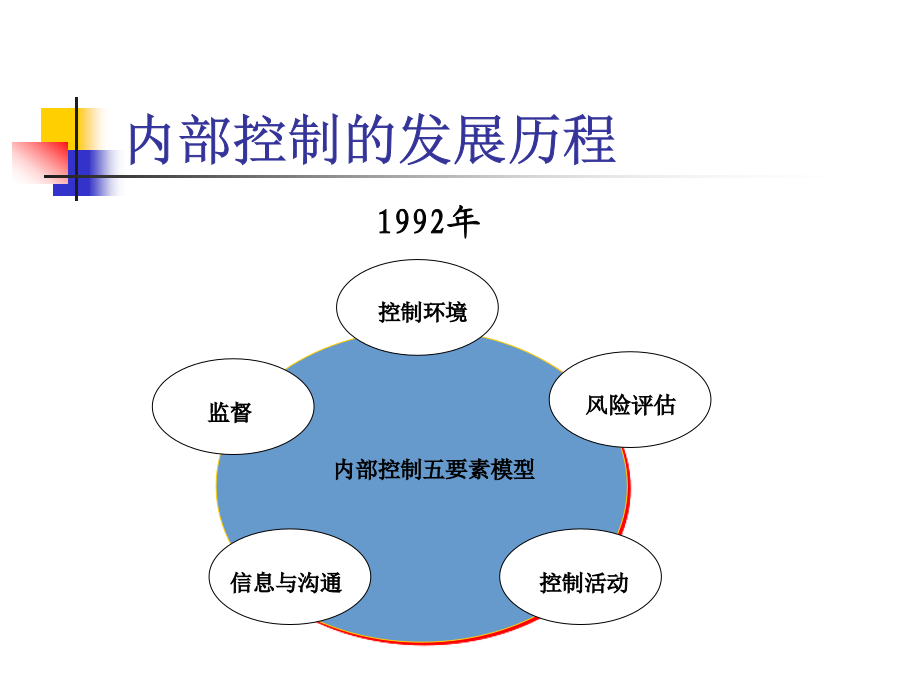 内部控制的发展历程

1992年

控制环境

监督

风险评估

内部控制五要素模型

信息与沟通

控制活动